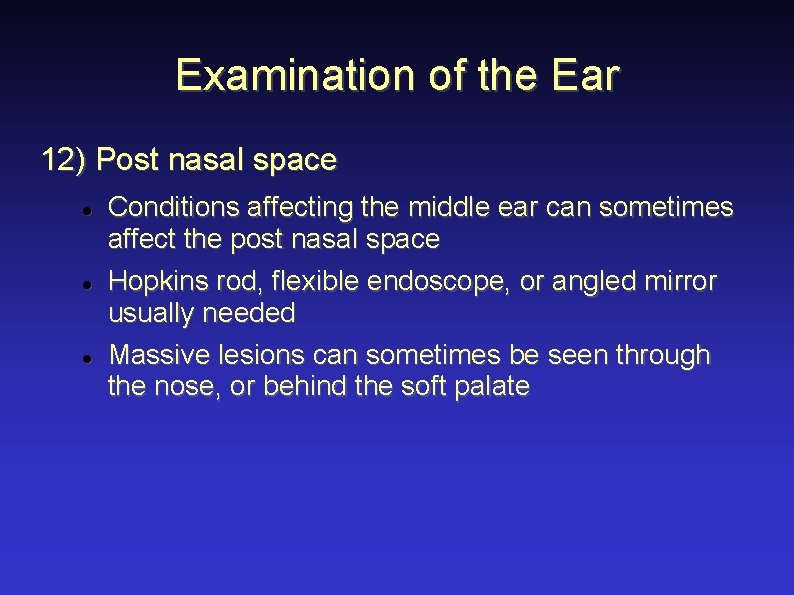 Examination of the Ear

12) Post nasal space

- Conditions affecting the middle ear can sometimes affect the post nasal space
- Hopkins rod, flexible endoscope, or angled mirror usually needed
- Massive lesions can sometimes be seen through the nose, or behind the soft palate